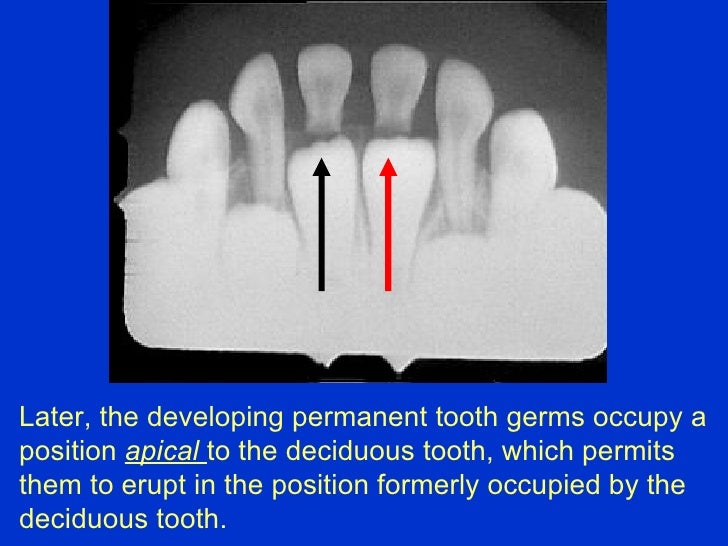 Later, the developing permanent tooth germs occupy a position apical to the deciduous tooth, which permits them to erupt in the position formerly occupied by the deciduous tooth.